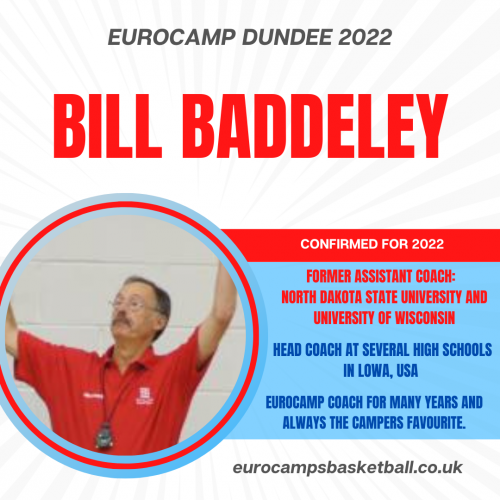 EUROCAMP DUNDEE 2022

BILL BADDELEY

CONFIRMED FOR 2022

FORMER ASSISTANT COACH: NORTH DAKOTA STATE UNIVERSITY AND UNIVERSITY OF WISCONSIN

HEAD COACH AT SEVERAL HIGH SCHOOLS IN LOWA, USA

EUROCAMP COACH FOR MANY YEARS AND ALWAYS THE CAMPERS FAVOURITE.

eurocampsbasketball.co.uk